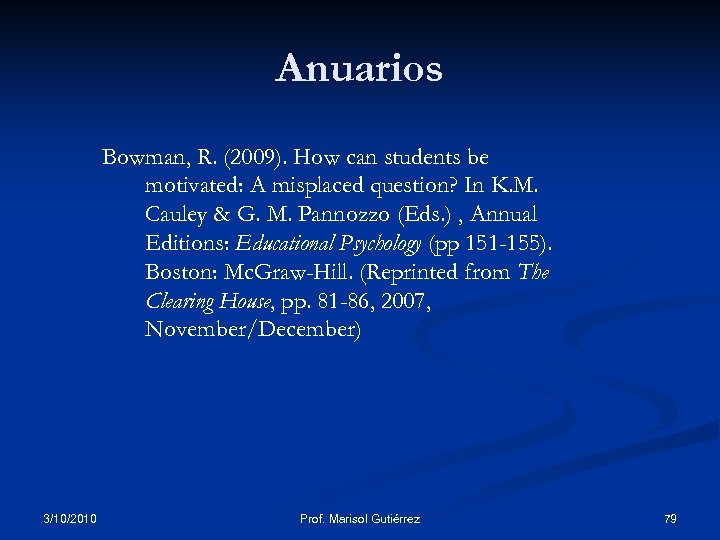 Anuarios

Bowman, R. (2009). How can students be motivated: A misplaced question? In K.M. Cauley & G. M. Pannozzo (Eds.) , Annual Editions: Educational Psychology (pp 151-155). Boston: McGraw-Hill. (Reprinted from The Clearing House, pp. 81-86, 2007, November/December)

3/10/2010

Prof. Marisol Gutiérrez

79